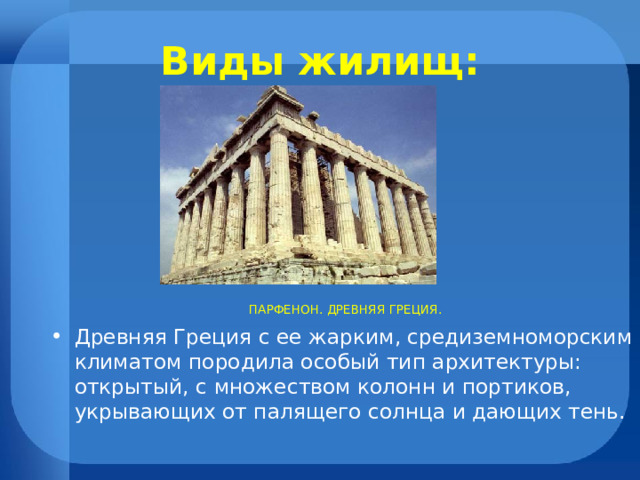 Виды жилищ:

ПАРФЕНОН. ДРЕВНЯЯ ГРЕЦИЯ.

• Древняя Греция с ее жарким, средиземноморским климатом породила особый тип архитектуры: открытый, с множеством колонн и портиков, укрывающих от палящего солнца и дающих тень.